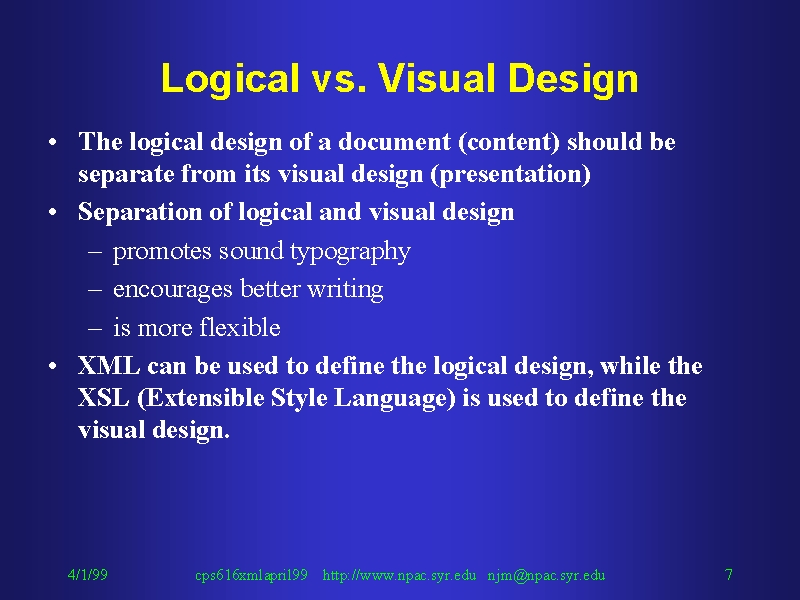 Logical vs. Visual Design

• The logical design of a document (content) should be separate from its visual design (presentation)

• Separation of logical and visual design

– promotes sound typography

– encourages better writing

– is more flexible

• XML can be used to define the logical design, while the XSL (Extensible Style Language) is used to define the visual design.

4/1/99 cps616xmlapril99 http://www.npac.syr.edu njm@npac.syr.edu 7